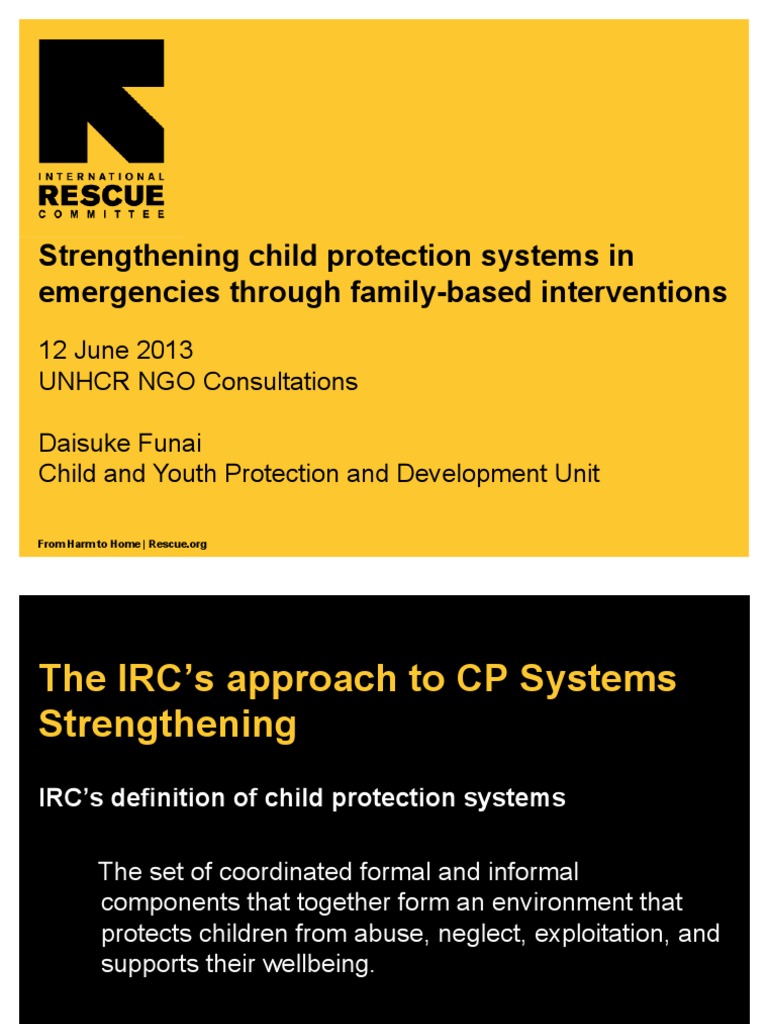 INTERNATIONAL
RESCUE
COMMITTEE

Strengthening child protection systems in emergencies through family-based interventions

12 June 2013
UNHCR NGO Consultations

Daisuke Funai
Child and Youth Protection and Development Unit

From Harm to Home | Rescue.org

The IRC's approach to CP Systems Strengthening

IRC's definition of child protection systems

The set of coordinated formal and informal components that together form an environment that protects children from abuse, neglect, exploitation, and supports their wellbeing.